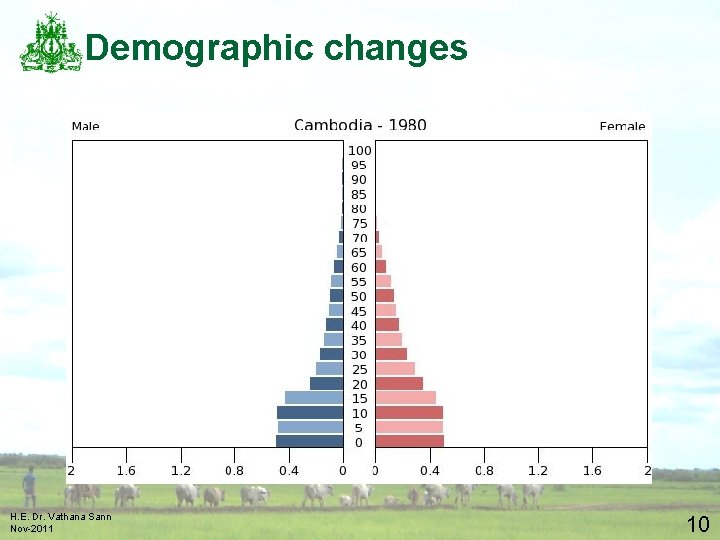 Demographic changes

Male

Cambodia - 1980

Female

100
95
90
85
80
75
70
65
60
55
50
45
40
35
30
25
20
15
10
5
0

2 1.6 1.2 0.8 0.4 0 0 0.4 0.8 1.2 1.6 2

H.E. Dr. Vathana Sann
Nov-2011

10